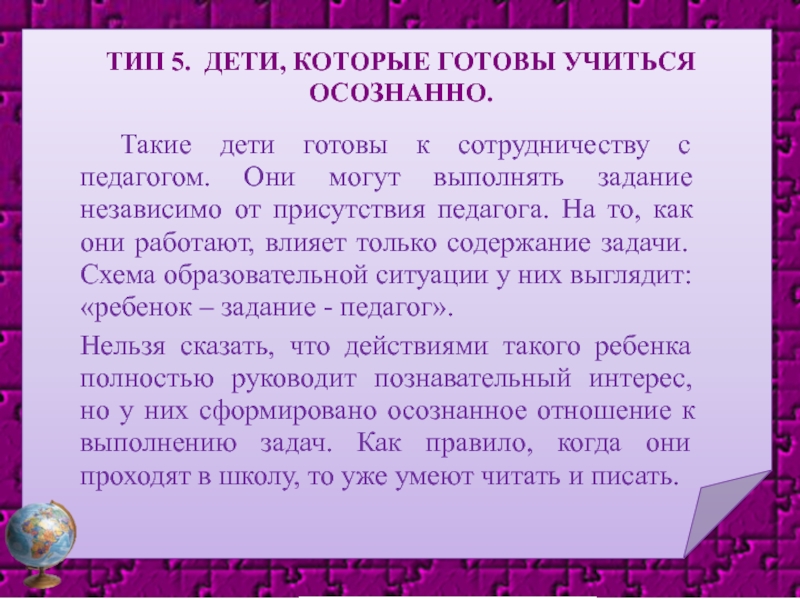 ТИП 5. ДЕТИ, КОТОРЫЕ ГОТОВЫ УЧИТЬСЯ ОСОЗНАННО.

Такие дети готовы к сотрудничеству с педагогом. Они могут выполнять задание независимо от присутствия педагога. На то, как они работают, влияет только содержание задачи. Схема образовательной ситуации у них выглядит: «ребенок – задание - педагог».

Нельзя сказать, что действиями такого ребенка полностью руководит познавательный интерес, но у них сформировано осознанное отношение к выполнению задач. Как правило, когда они проходят в школу, то уже умеют читать и писать.